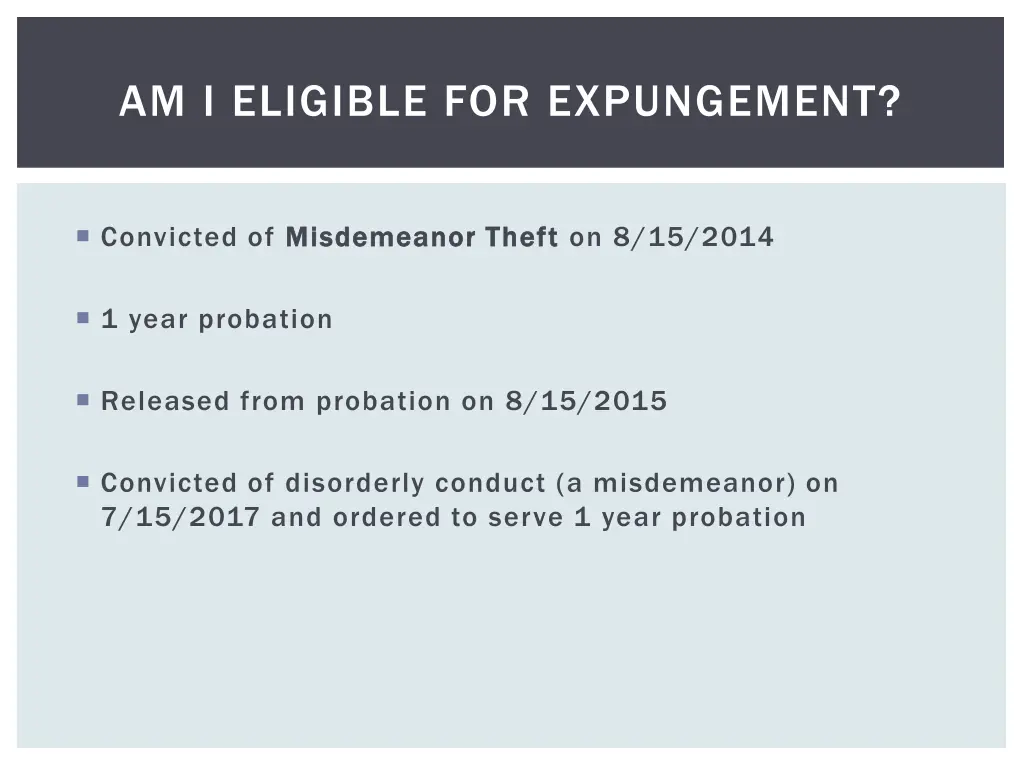 AM I ELIGIBLE FOR EXPUNGEMENT?

Convicted of Misdemeanor Theft on 8/15/2014

1 year probation

Released from probation on 8/15/2015

Convicted of disorderly conduct (a misdemeanor) on 7/15/2017 and ordered to serve 1 year probation